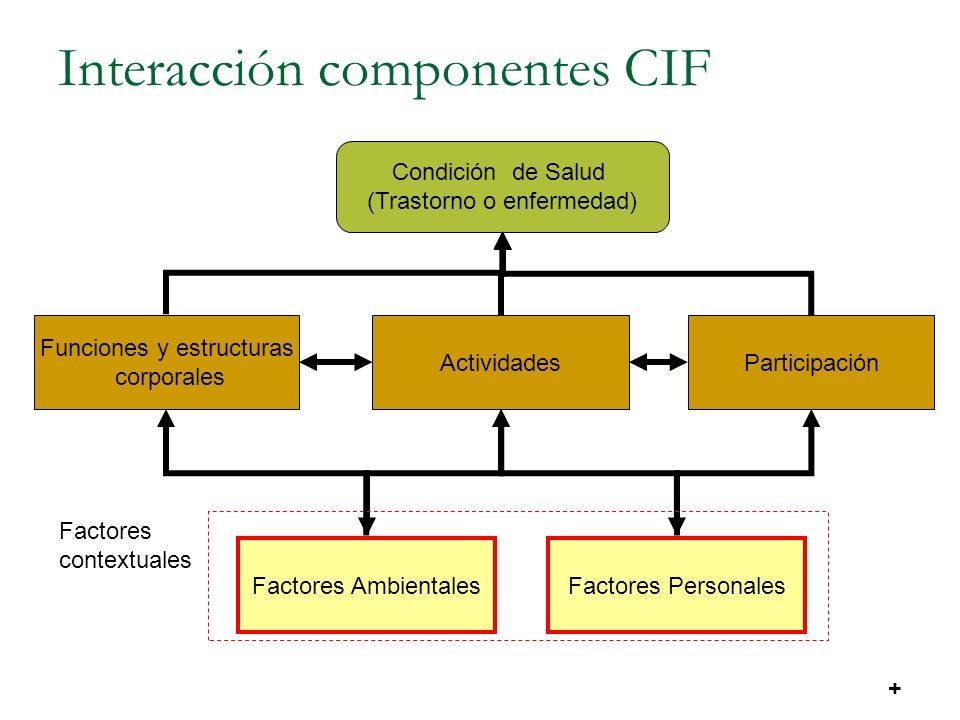 Interacción componentes CIF

Condición de Salud
(Trastorno o enfermedad)

Funciones y estructuras corporales

Actividades

Participación

Factores contextuales

Factores Ambientales

Factores Personales

+